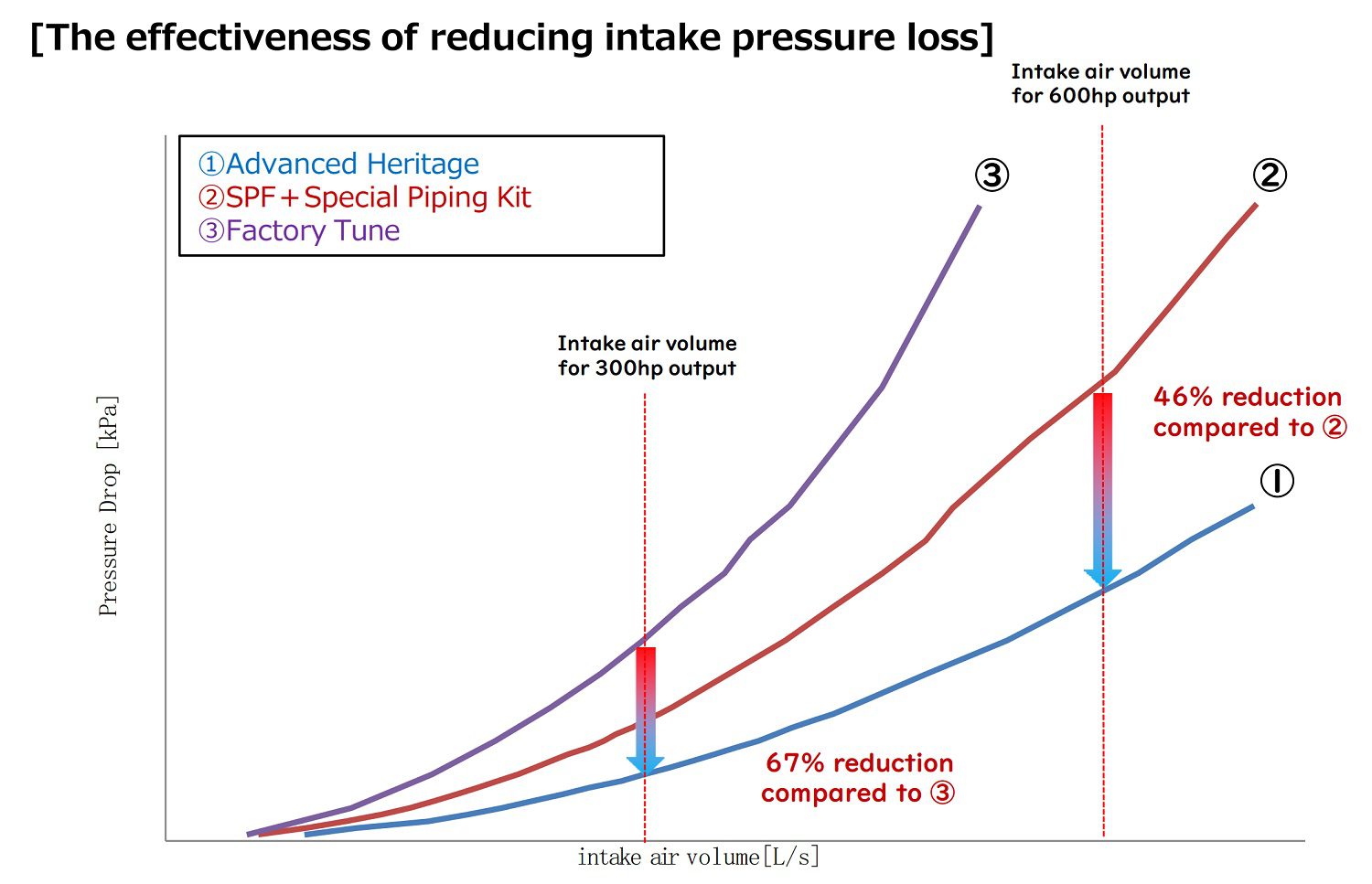 [The effectiveness of reducing intake pressure loss]

Intake air volume for 600hp output

①Advanced Heritage
②SPF＋Special Piping Kit
③Factory Tune

③

②

Intake air volume for 300hp output

46% reduction compared to ②

①

Pressure Drop [kPa]

67% reduction compared to ③

intake air volume[L/s]